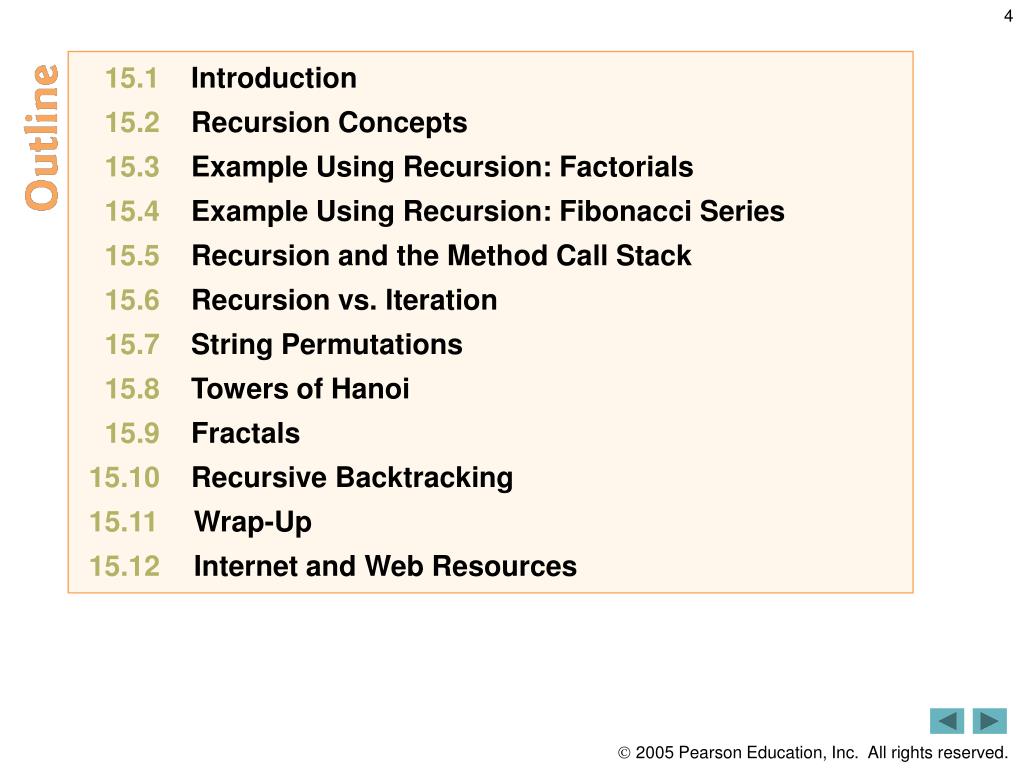 4

Outline

15.1 Introduction
15.2 Recursion Concepts
15.3 Example Using Recursion: Factorials
15.4 Example Using Recursion: Fibonacci Series
15.5 Recursion and the Method Call Stack
15.6 Recursion vs. Iteration
15.7 String Permutations
15.8 Towers of Hanoi
15.9 Fractals
15.10 Recursive Backtracking
15.11 Wrap-Up
15.12 Internet and Web Resources

© 2005 Pearson Education, Inc. All rights reserved.